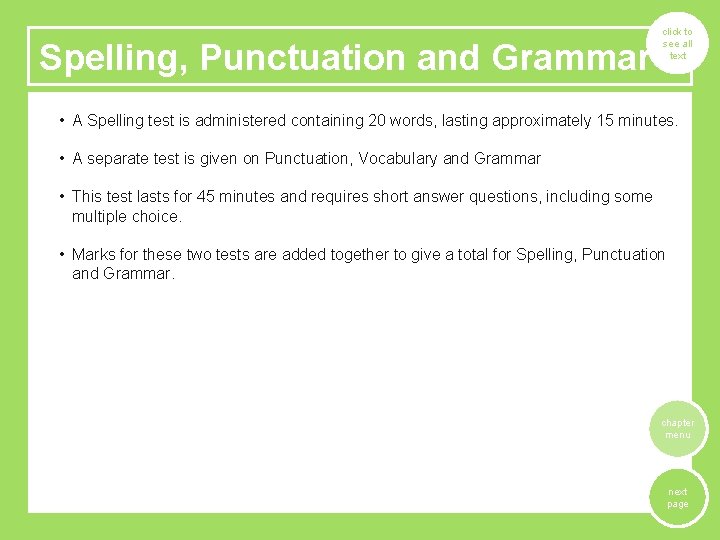 Spelling, Punctuation and Grammar

click to see all text

• A Spelling test is administered containing 20 words, lasting approximately 15 minutes.

• A separate test is given on Punctuation, Vocabulary and Grammar

• This test lasts for 45 minutes and requires short answer questions, including some multiple choice.

• Marks for these two tests are added together to give a total for Spelling, Punctuation and Grammar.

chapter menu

next page